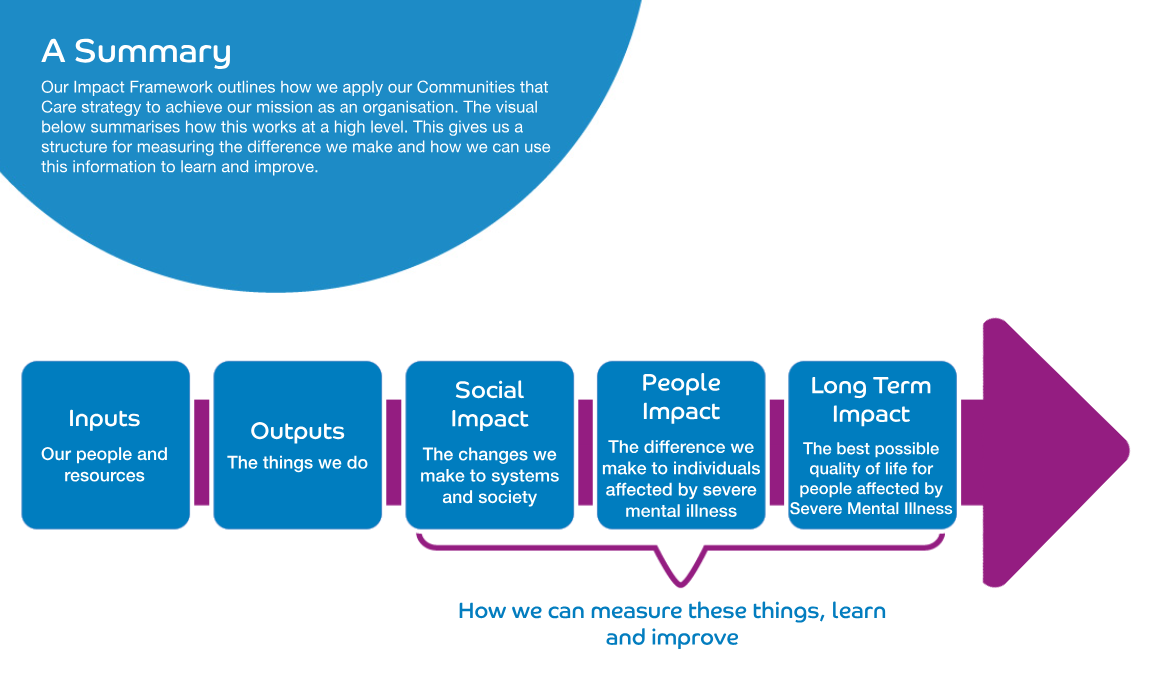 A Summary

Our Impact Framework outlines how we apply our Communities that Care strategy to achieve our mission as an organisation. The visual below summarises how this works at a high level. This gives us a structure for measuring the difference we make and how we can use this information to learn and improve.

Inputs
Our people and resources

Outputs
The things we do

Social Impact
The changes we make to systems and society

People Impact
The difference we make to individuals affected by severe mental illness

Long Term Impact
The best possible quality of life for people affected by Severe Mental Illness

How we can measure these things, learn and improve